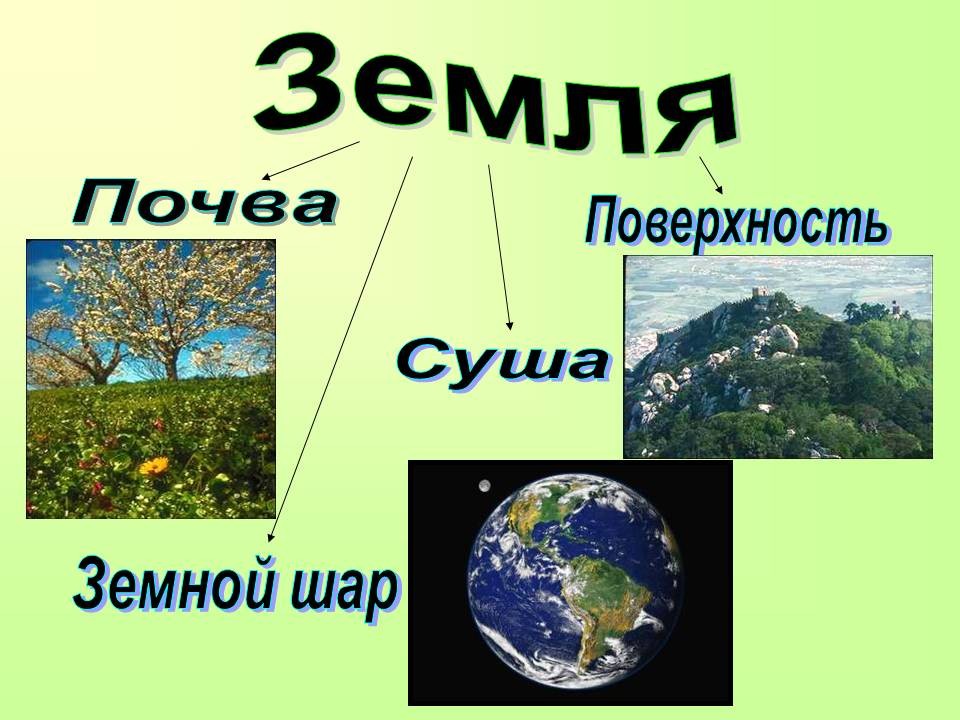 Земля

Почва

Поверхность

Суша

Земной шар